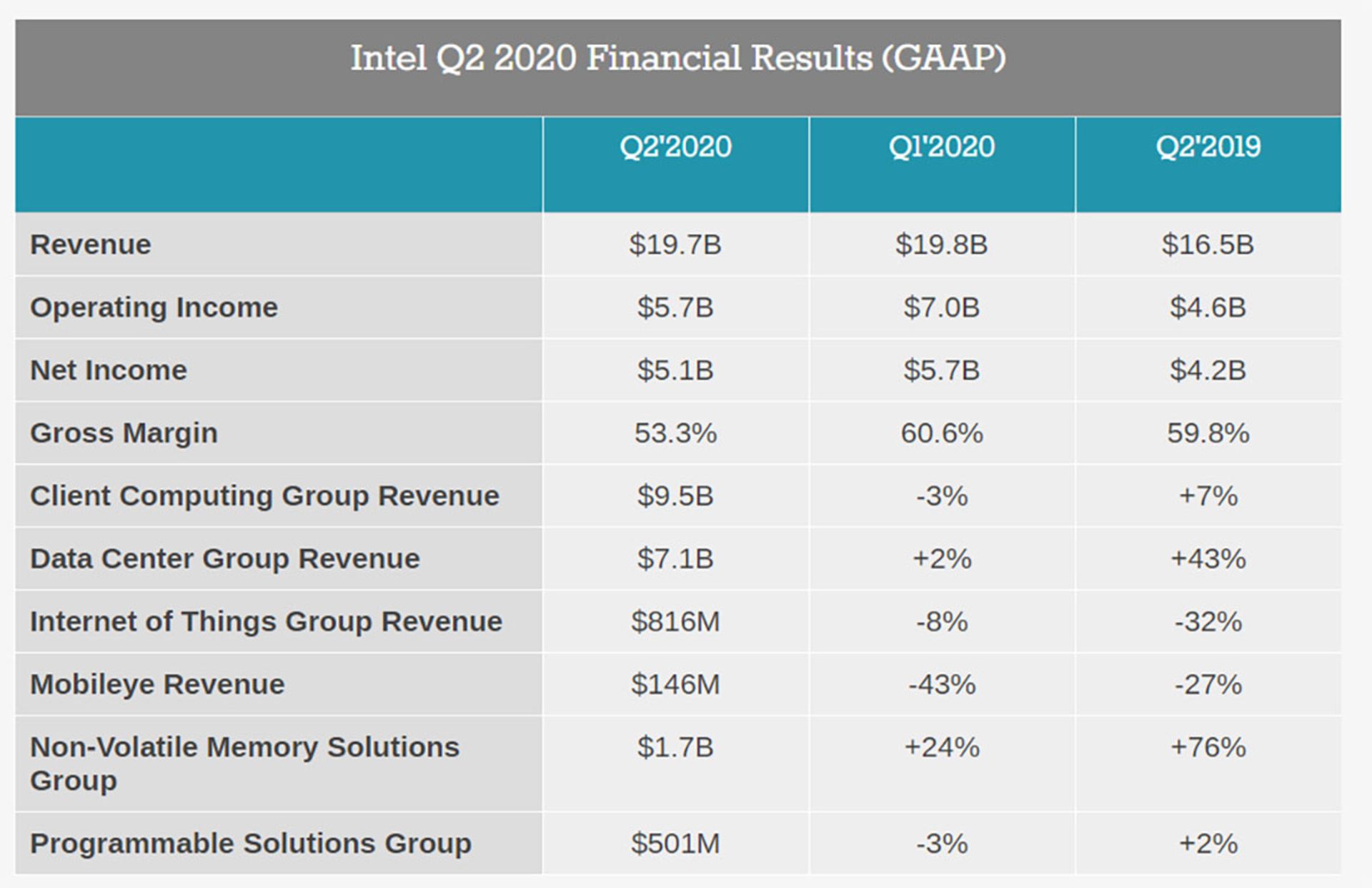 Intel Q2 2020 Financial Results (GAAP)

| | Q2'2020 | Q1'2020 | Q2'2019 |
|---|---|---|---|
| Revenue | \$19.7B | \$19.8B | \$16.5B |
| Operating Income | \$5.7B | \$7.0B | \$4.6B |
| Net Income | \$5.1B | \$5.7B | \$4.2B |
| Gross Margin | 53.3% | 60.6% | 59.8% |
| Client Computing Group Revenue | \$9.5B | -3% | +7% |
| Data Center Group Revenue | \$7.1B | +2% | +43% |
| Internet of Things Group Revenue | \$816M | -8% | -32% |
| Mobileye Revenue | \$146M | -43% | -27% |
| Non-Volatile Memory Solutions Group | \$1.7B | +24% | +76% |
| Programmable Solutions Group | \$501M | -3% | +2% |